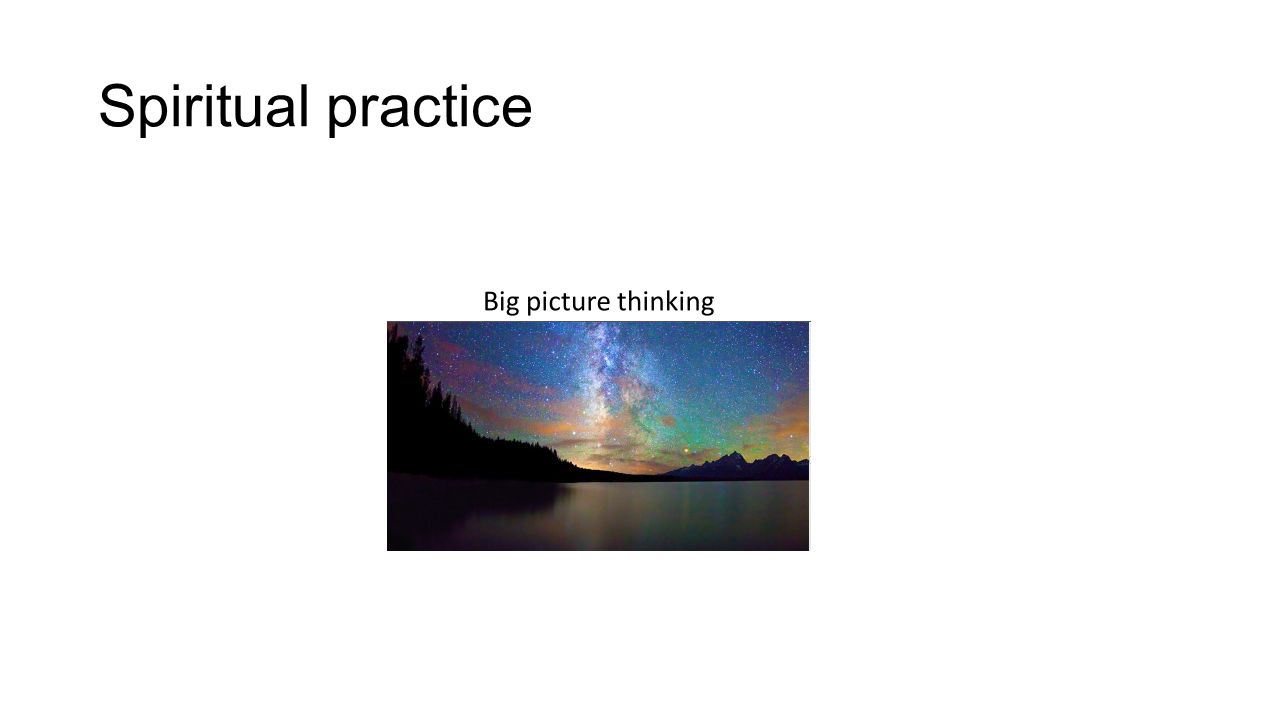 Spiritual practice

Big picture thinking